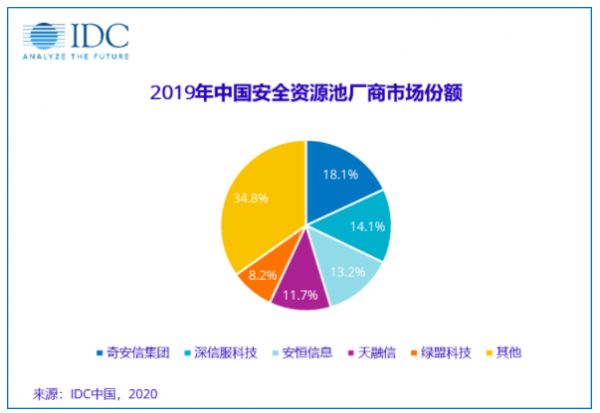 IDC
ANALYZE THE FUTURE

2019年中国安全资源池厂商市场份额

18.1%
14.1%
13.2%
11.7%
8.2%
34.8%

奇安信集团 深信服科技 安恒信息 天融信 绿盟科技 其他

来源：IDC中国，2020